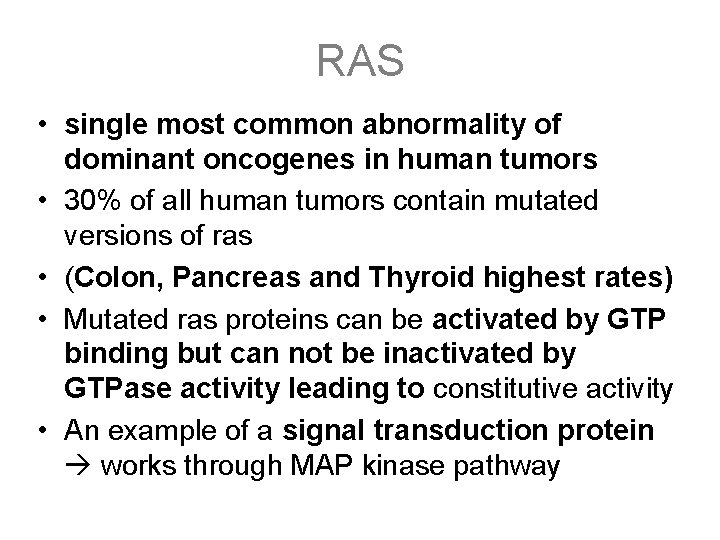 RAS

• single most common abnormality of dominant oncogenes in human tumors
• 30% of all human tumors contain mutated versions of ras
• (Colon, Pancreas and Thyroid highest rates)
• Mutated ras proteins can be activated by GTP binding but can not be inactivated by GTPase activity leading to constitutive activity
• An example of a signal transduction protein → works through MAP kinase pathway